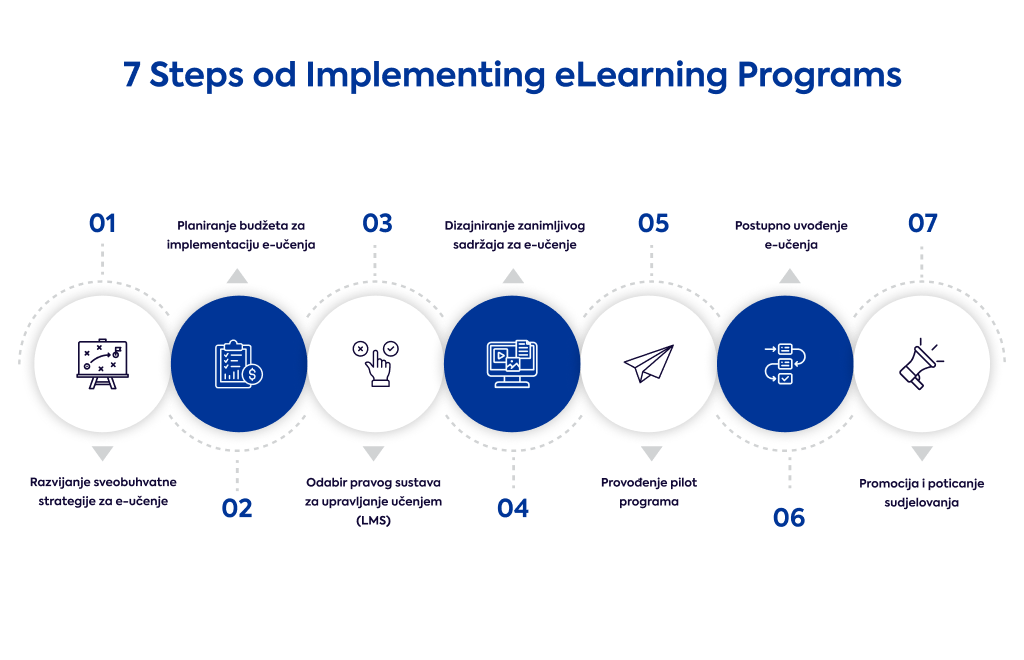 7 Steps od Implementing eLearning Programs

01

Razvijanje sveobuhvatne strategije za e-učenje

02

Planiranje budžeta za implementaciju e-učenja

03

Odabir pravog sustava za upravljanje učenjem (LMS)

04

Dizajniranje zanimljivog sadržaja za e-učenje

05

Provođenje pilot programa

06

Postupno uvođenje e-učenja

07

Promocija i poticanje sudjelovanja